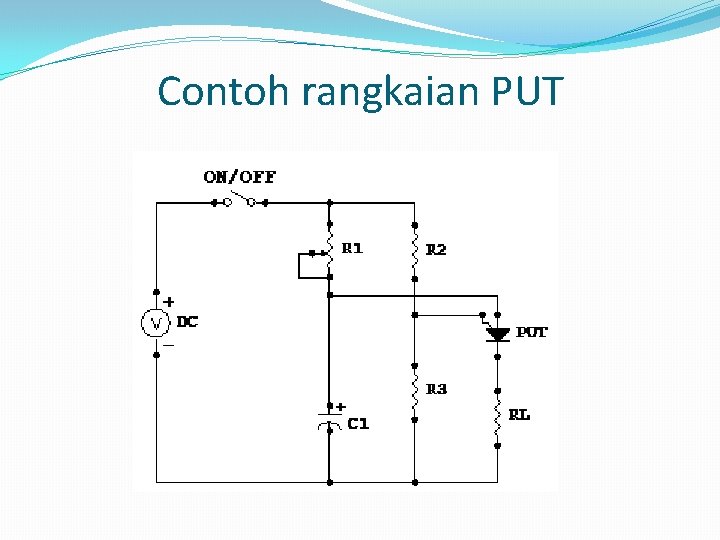 Contoh rangkaian PUT

ON/OFF

R1

R2

+

V DC

−

PUT

R3

+

C1

RL